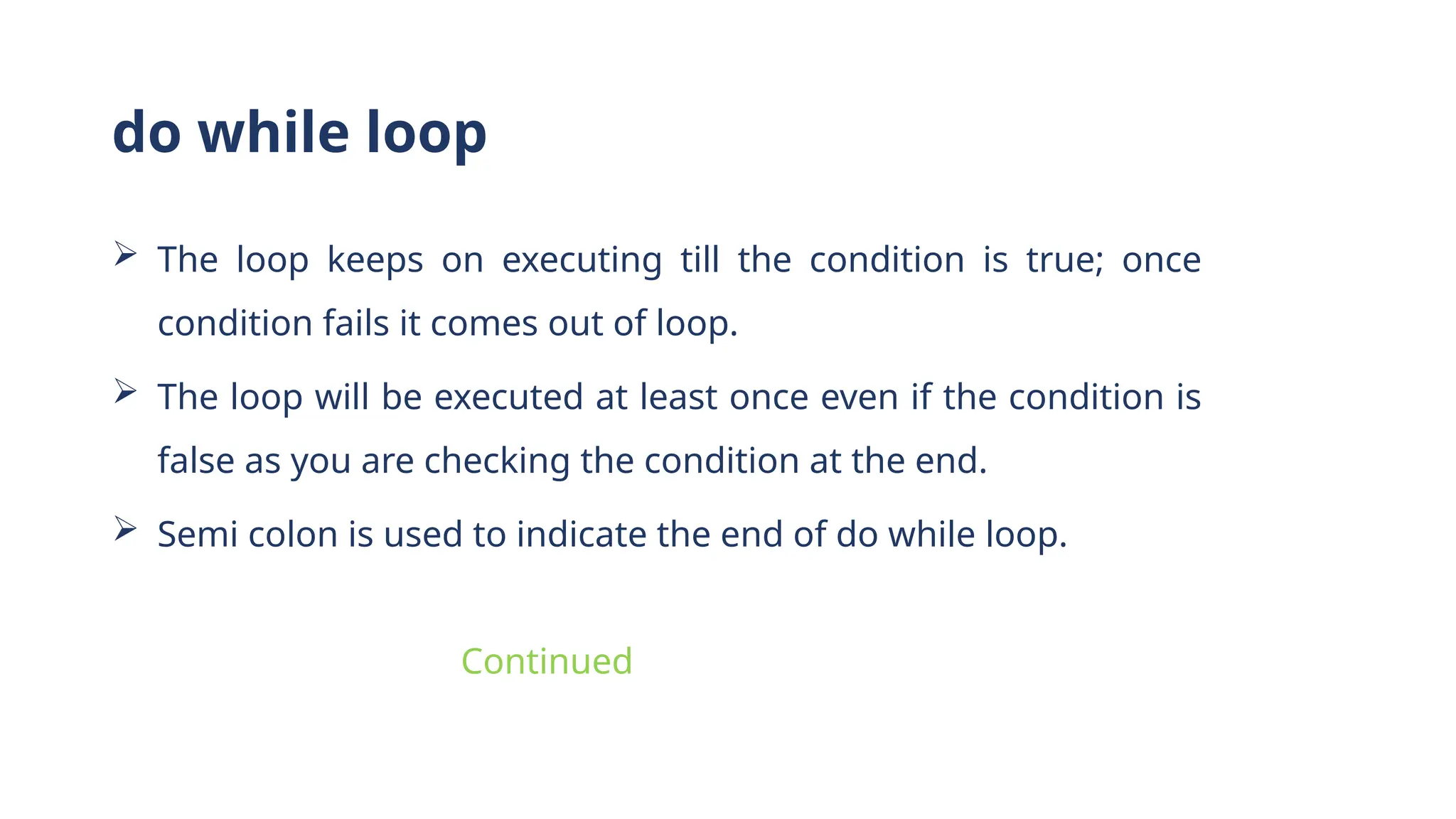 do while loop

➢ The loop keeps on executing till the condition is true; once condition fails it comes out of loop.

➢ The loop will be executed at least once even if the condition is false as you are checking the condition at the end.

➢ Semi colon is used to indicate the end of do while loop.

Continued